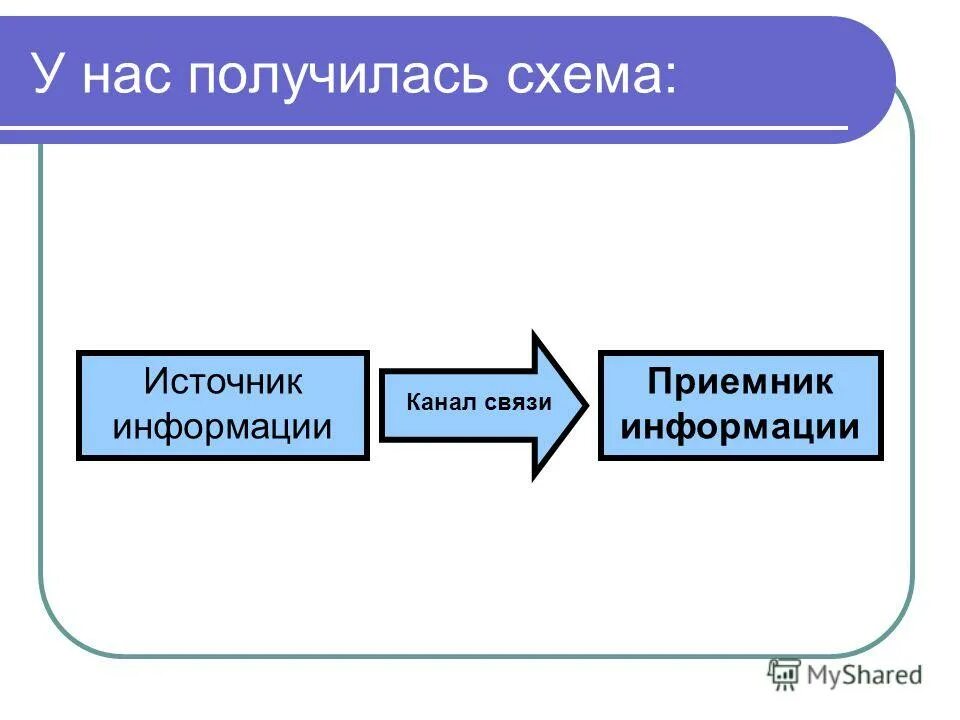 У нас получилась схема:

Источник информации

Канал связи

Приемник информации

MyShared